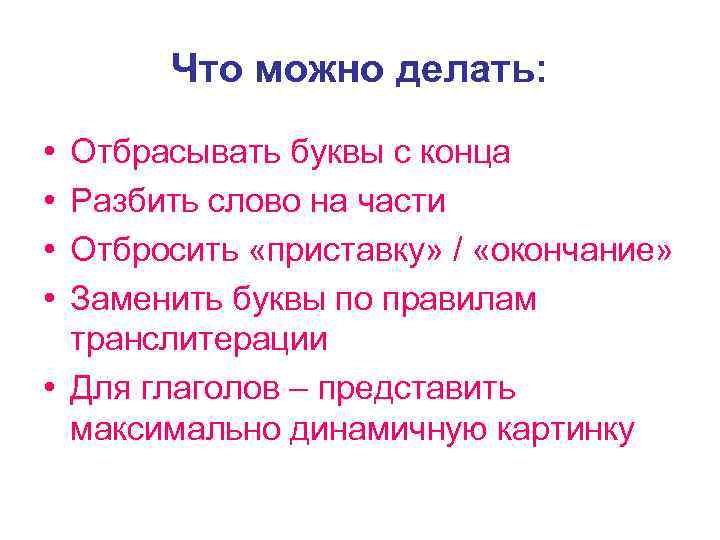 Что можно делать:

• Отбрасывать буквы с конца
• Разбить слово на части
• Отбросить «приставку» / «окончание»
• Заменить буквы по правилам транслитерации
• Для глаголов – представить максимально динамичную картинку